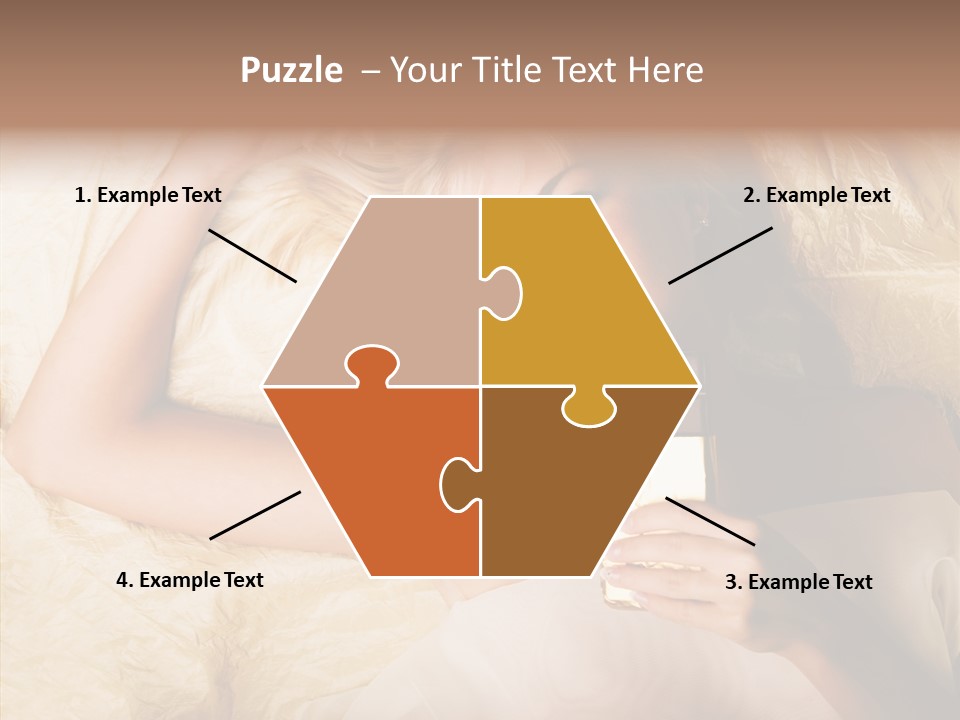 Puzzle – Your Title Text Here

1. Example Text

2. Example Text

4. Example Text

3. Example Text